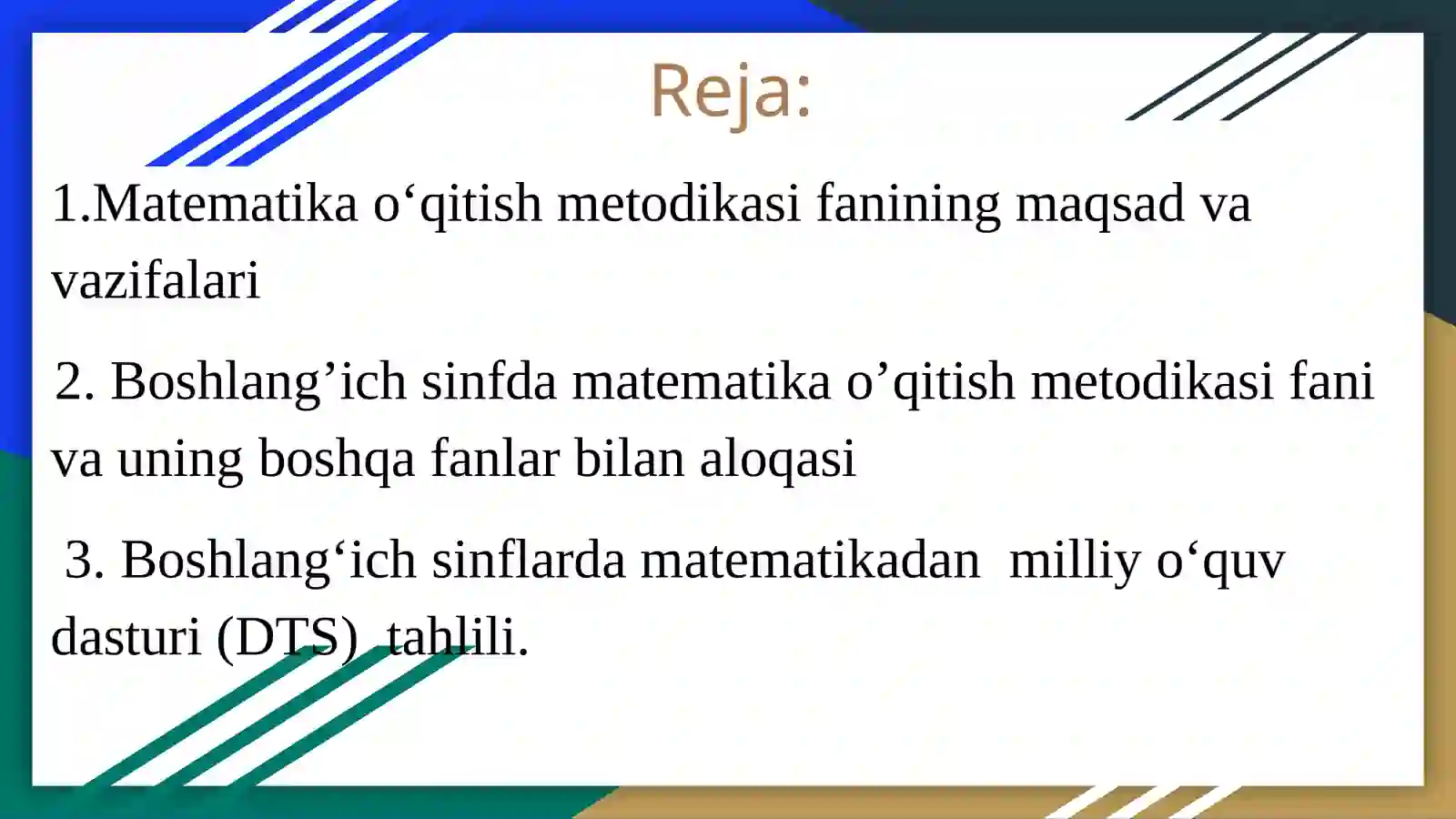 Reja:

1.Matematika o‘qitish metodikasi fanining maqsad va vazifalari

2. Boshlang’ich sinfda matematika o’qitish metodikasi fani va uning boshqa fanlar bilan aloqasi

3. Boshlang‘ich sinflarda matematikadan milliy o‘quv dasturi (DTS) tahlili.